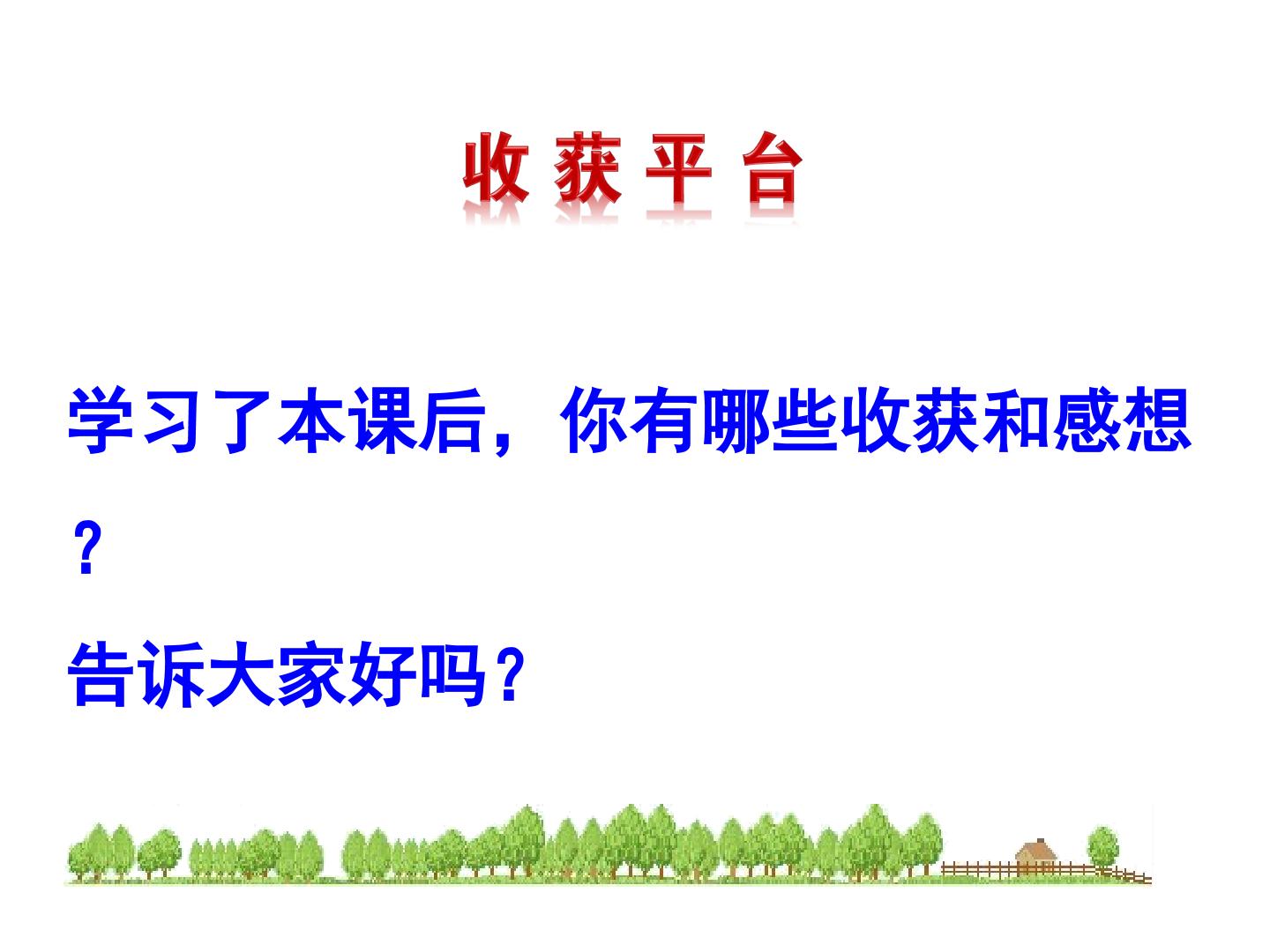 收获平台

学习了本课后，你有哪些收获和感想？
告诉大家好吗？